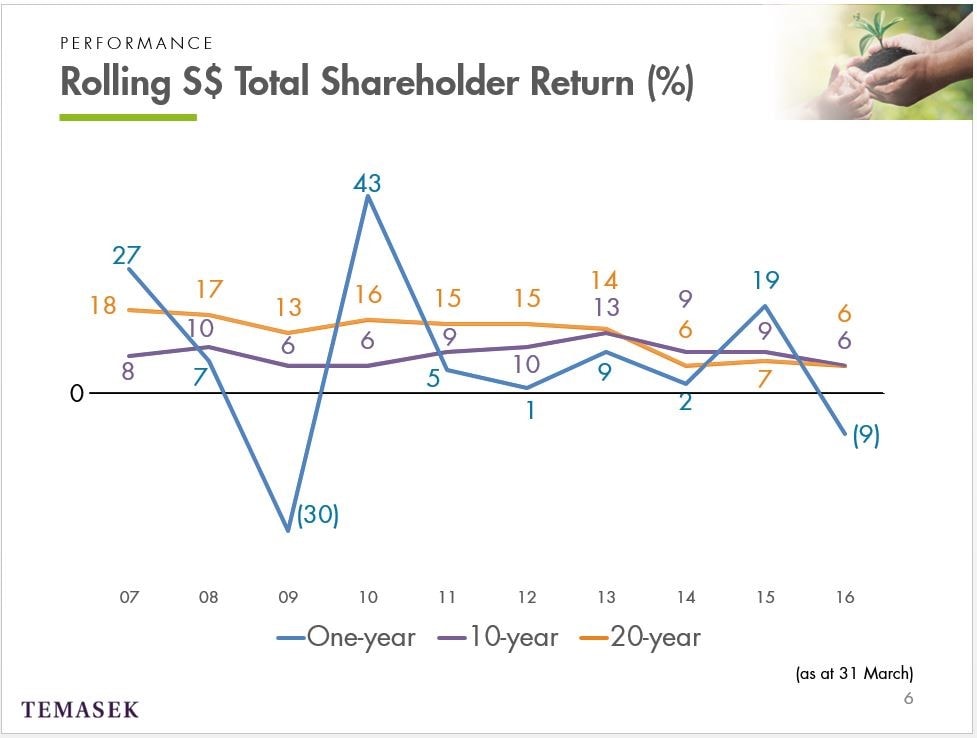 PERFORMANCE
Rolling S$ Total Shareholder Return (%)

27
18
8
17
10
7
13
6
(30)
43
16
6
15
9
5
15
10
1
14
13
9
9
6
2
19
9
7
6
6
(9)
0

07 08 09 10 11 12 13 14 15 16

One-year 10-year 20-year

(as at 31 March)

TEMASEK

6